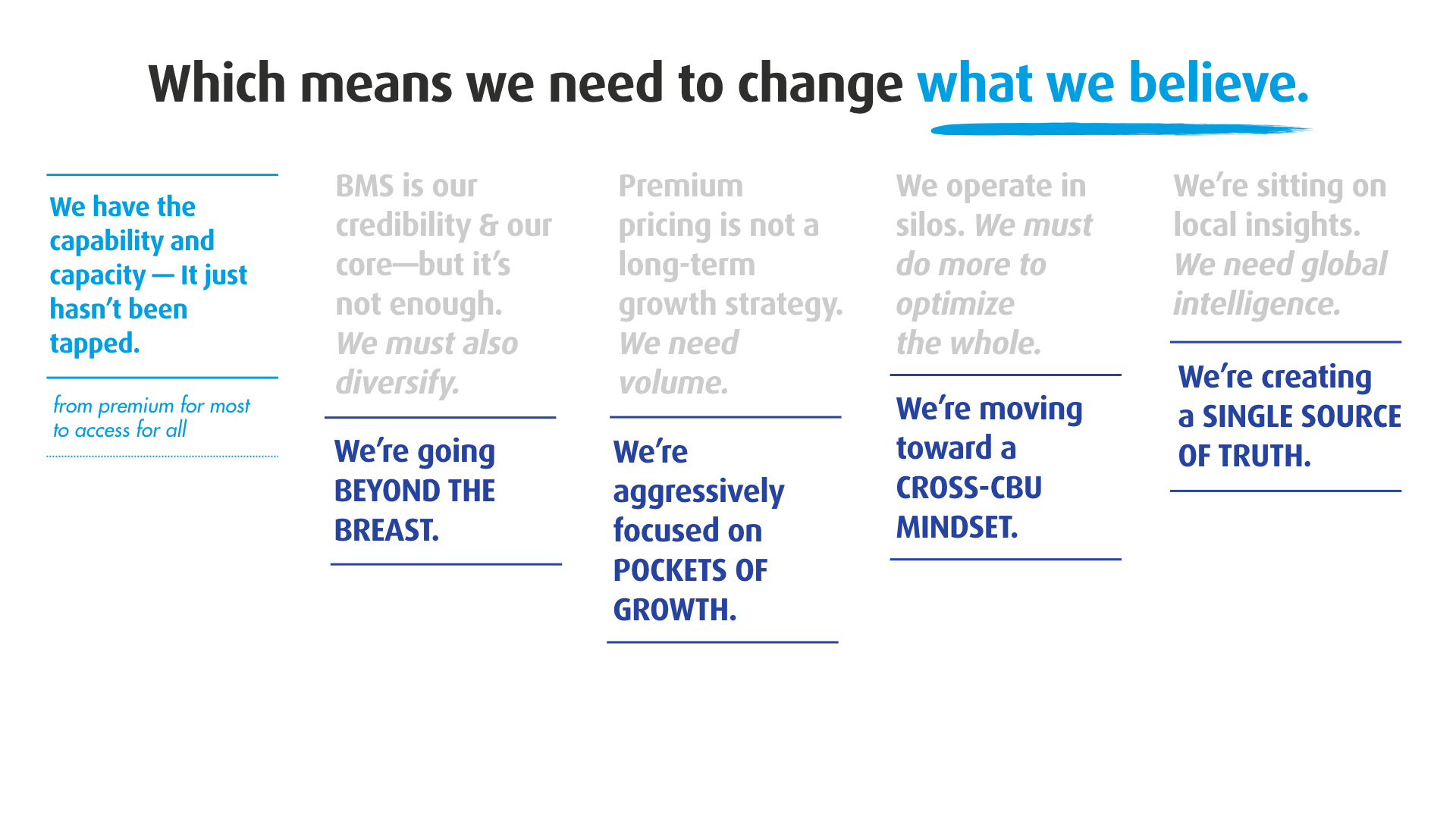 Which means we need to change what we believe.

We have the capability and capacity — It just hasn't been tapped.

from premium for most to access for all

BMS is our credibility & our core—but it's not enough. We must also diversify.

We're going BEYOND THE BREAST.

Premium pricing is not a long-term growth strategy. We need volume.

We're aggressively focused on POCKETS OF GROWTH.

We operate in silos. We must do more to optimize the whole.

We're moving toward a CROSS-CBU MINDSET.

We're sitting on local insights. We need global intelligence.

We're creating a SINGLE SOURCE OF TRUTH.